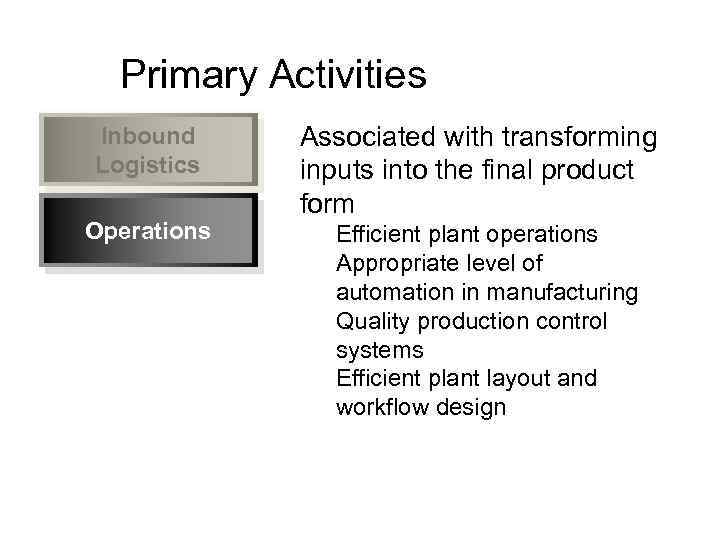 Primary Activities

Inbound Logistics

Operations

Associated with transforming inputs into the final product form

Efficient plant operations

Appropriate level of automation in manufacturing

Quality production control systems

Efficient plant layout and workflow design